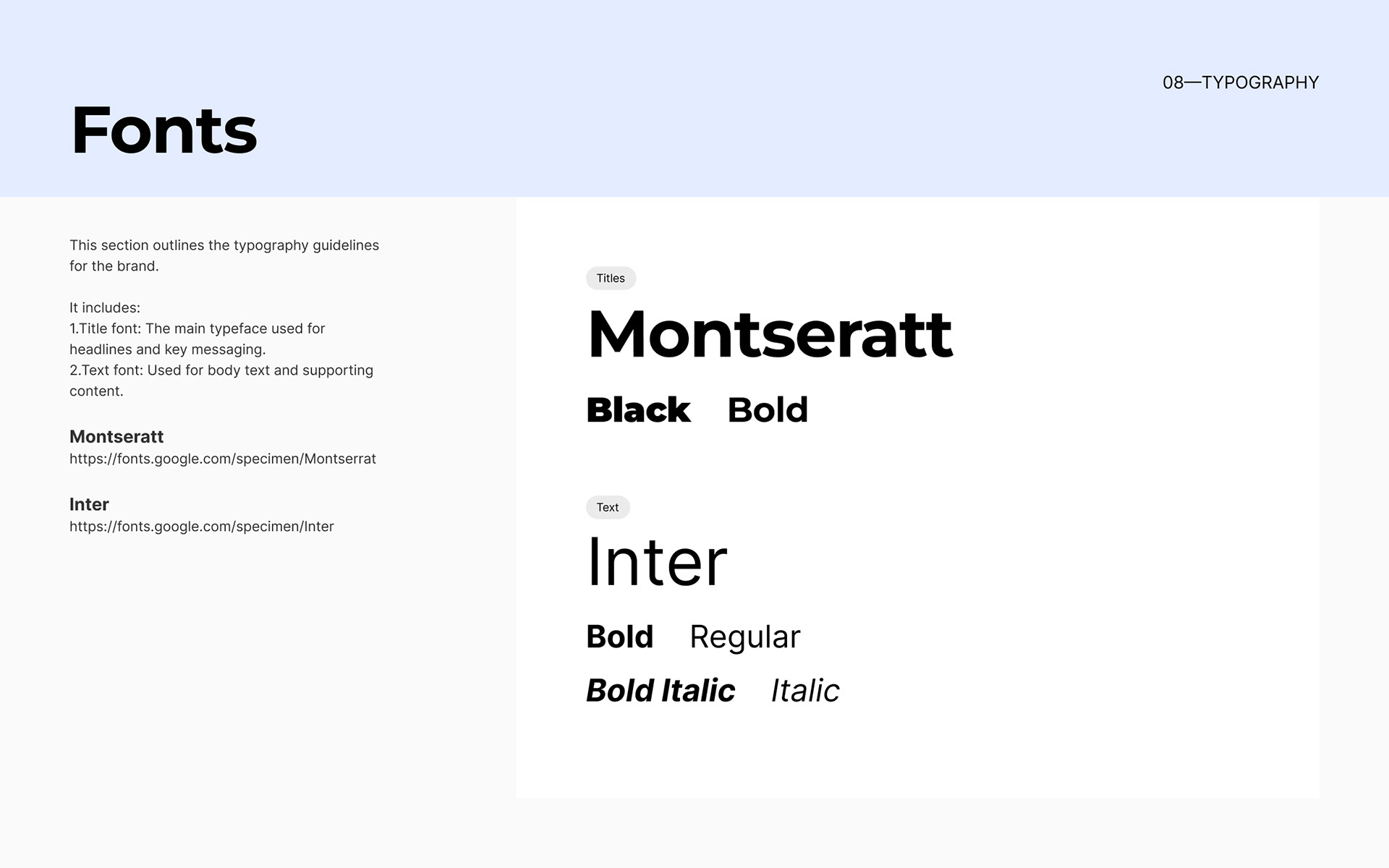 08—TYPOGRAPHY

Fonts

This section outlines the typography guidelines for the brand.

It includes:
1.Title font: The main typeface used for headlines and key messaging.
2.Text font: Used for body text and supporting content.

Montseratt
https://fonts.google.com/specimen/Montserrat

Inter
https://fonts.google.com/specimen/Inter

Titles

Montseratt

Black Bold

Text

Inter

Bold Regular

Bold Italic Italic